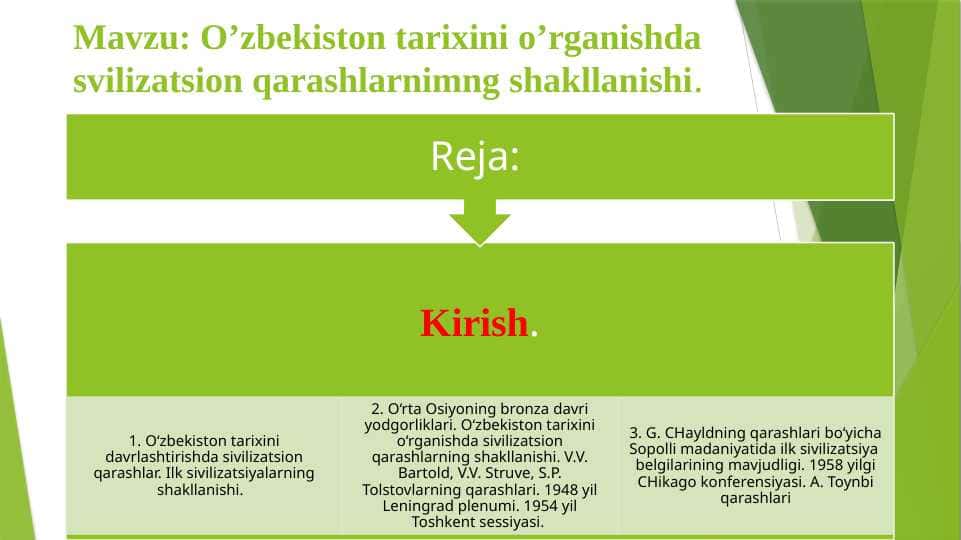 Mavzu: O’zbekiston tarixini o’rganishda svilizatsion qarashlarnimng shakllanishi.

Reja:

Kirish.

1. O‘zbekiston tarixini davrlashtirishda sivilizatsion qarashlar. Ilk sivilizatsiyalarning shakllanishi.

2. O‘rta Osiyoning bronza davri yodgorliklari. O‘zbekiston tarixini o‘rganishda sivilizatsion qarashlarning shakllanishi. V.V. Bartold, V.V. Struve, S.P. Tolstovlarning qarashlari. 1948 yil Leningrad plenumi. 1954 yil Toshkent sessiyasi.

3. G. CHayldning qarashlari bo‘yicha Sopolli madaniyatida ilk sivilizatsiya belgilarining mavjudligi. 1958 yilgi CHikago konferensiyasi. A. Toynbi qarashlari